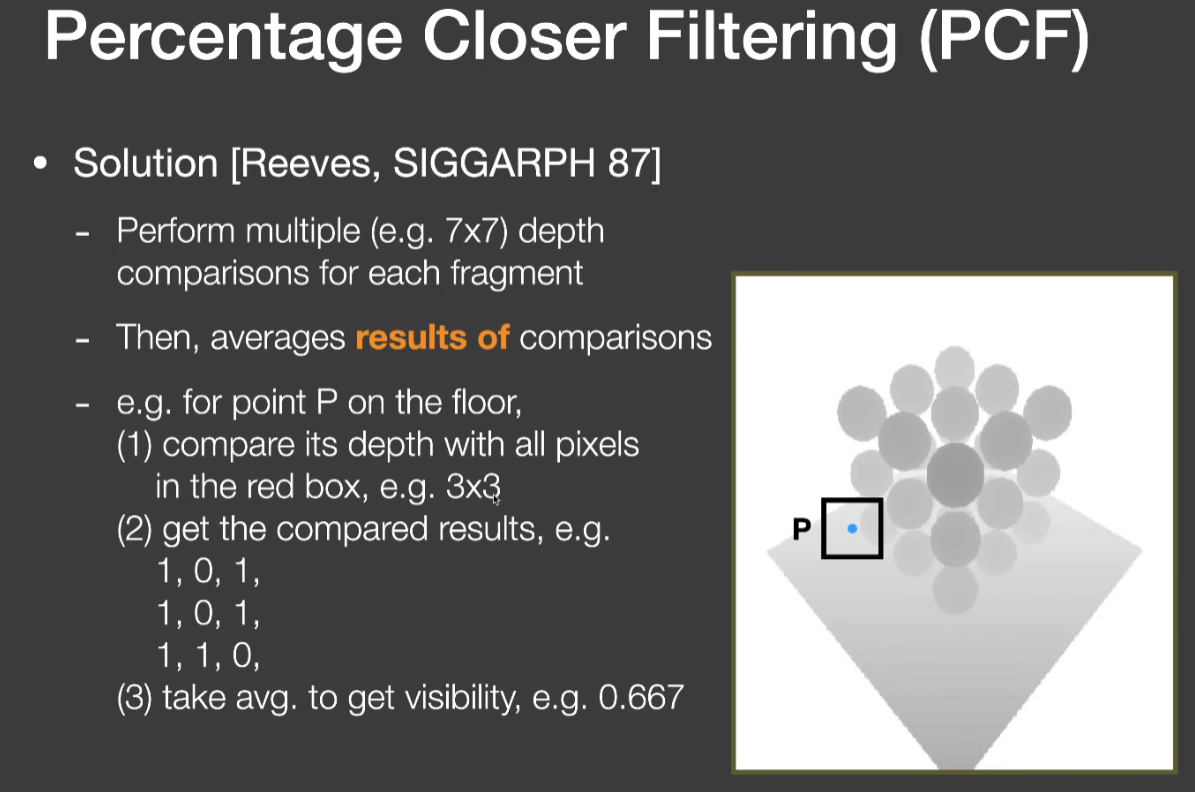 Percentage Closer Filtering (PCF)

• Solution [Reeves, SIGGARPH 87]

- Perform multiple (e.g. 7x7) depth comparisons for each fragment

- Then, averages results of comparisons

- e.g. for point P on the floor,
(1) compare its depth with all pixels in the red box, e.g. 3x3
(2) get the compared results, e.g.
1, 0, 1,
1, 0, 1,
1, 1, 0,
(3) take avg. to get visibility, e.g. 0.667

P